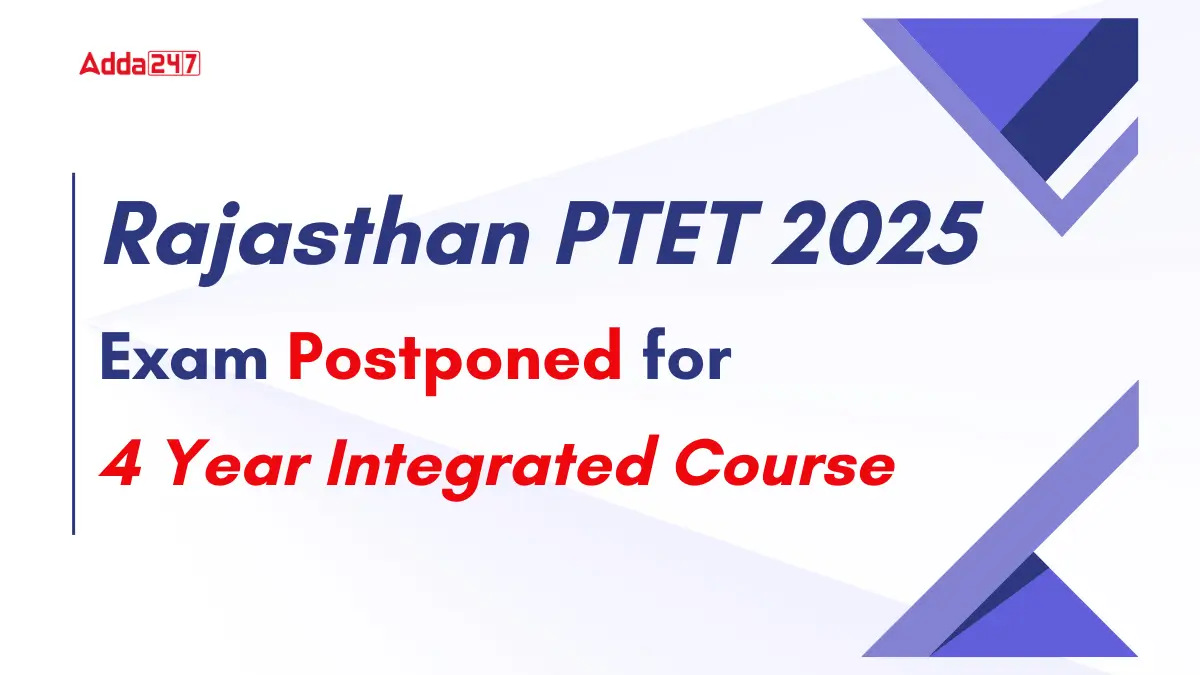 Adda247

Rajasthan PTET 2025

Exam Postponed for

4 Year Integrated Course